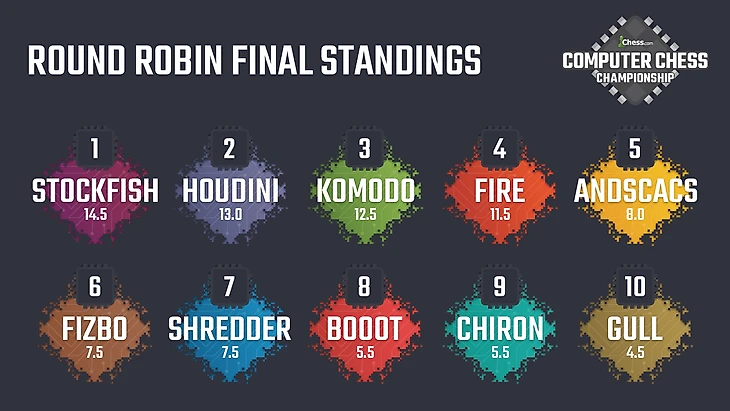 ROUND ROBIN FINAL STANDINGS

Chess.com
COMPUTER CHESS
CHAMPIONSHIP

1
STOCKFISH
14.5

2
HOUDINI
13.0

3
KOMODO
12.5

4
FIRE
11.5

5
ANDSCACS
8.0

6
FIZBO
7.5

7
SHREDDER
7.5

8
BOOOT
5.5

9
CHIRON
5.5

10
GULL
4.5